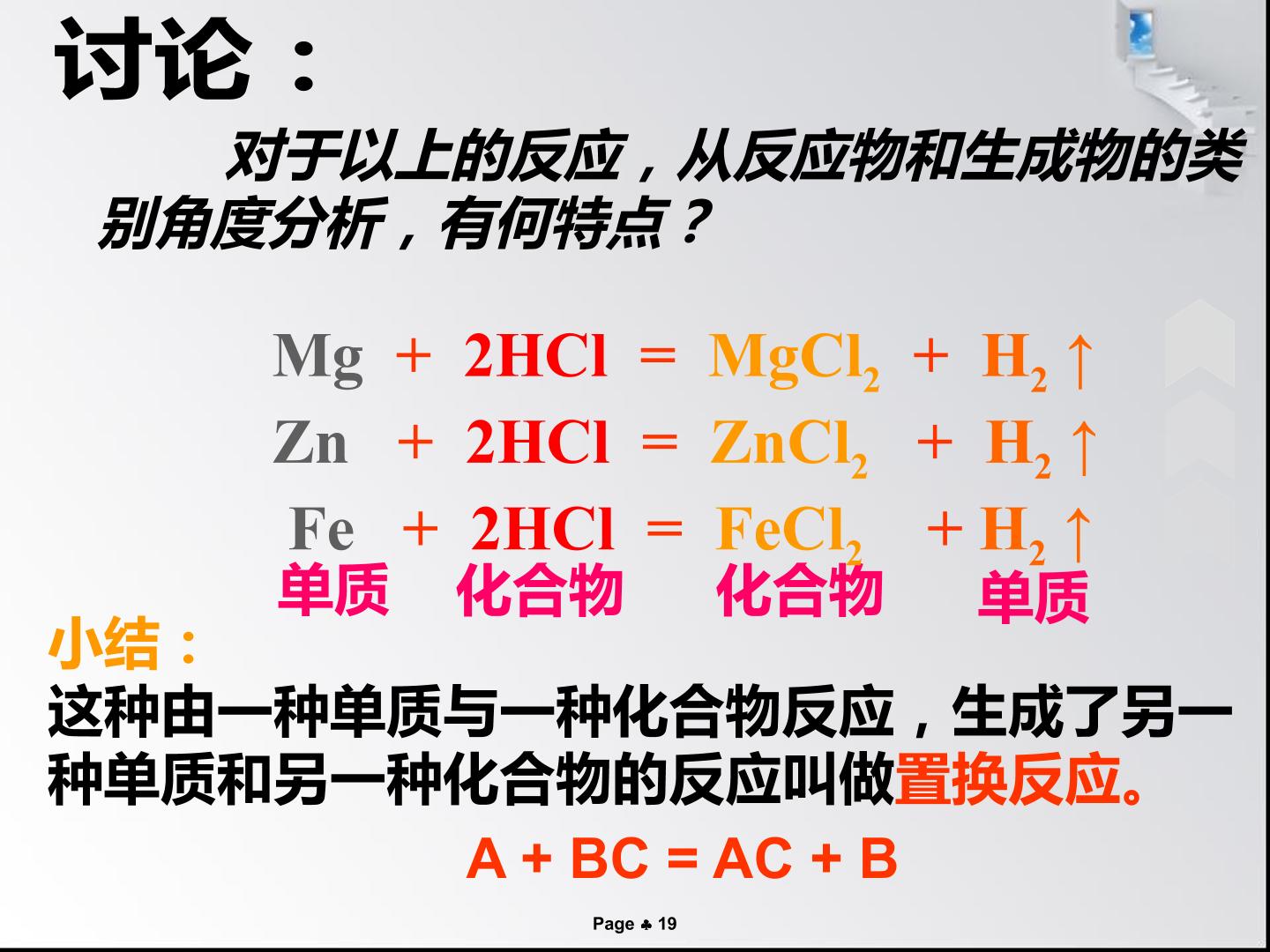 讨论：

对于以上的反应，从反应物和生成物的类别角度分析，有何特点？

$Mg + 2HCl = MgCl_2 + H_2\uparrow$

$Zn + 2HCl = ZnCl_2 + H_2\uparrow$

$Fe + 2HCl = FeCl_2 + H_2\uparrow$

单质 化合物 化合物 单质

小结：

这种由一种单质与一种化合物反应，生成了另一种单质和另一种化合物的反应叫做置换反应。

A + BC = AC + B

Page ♣ 19